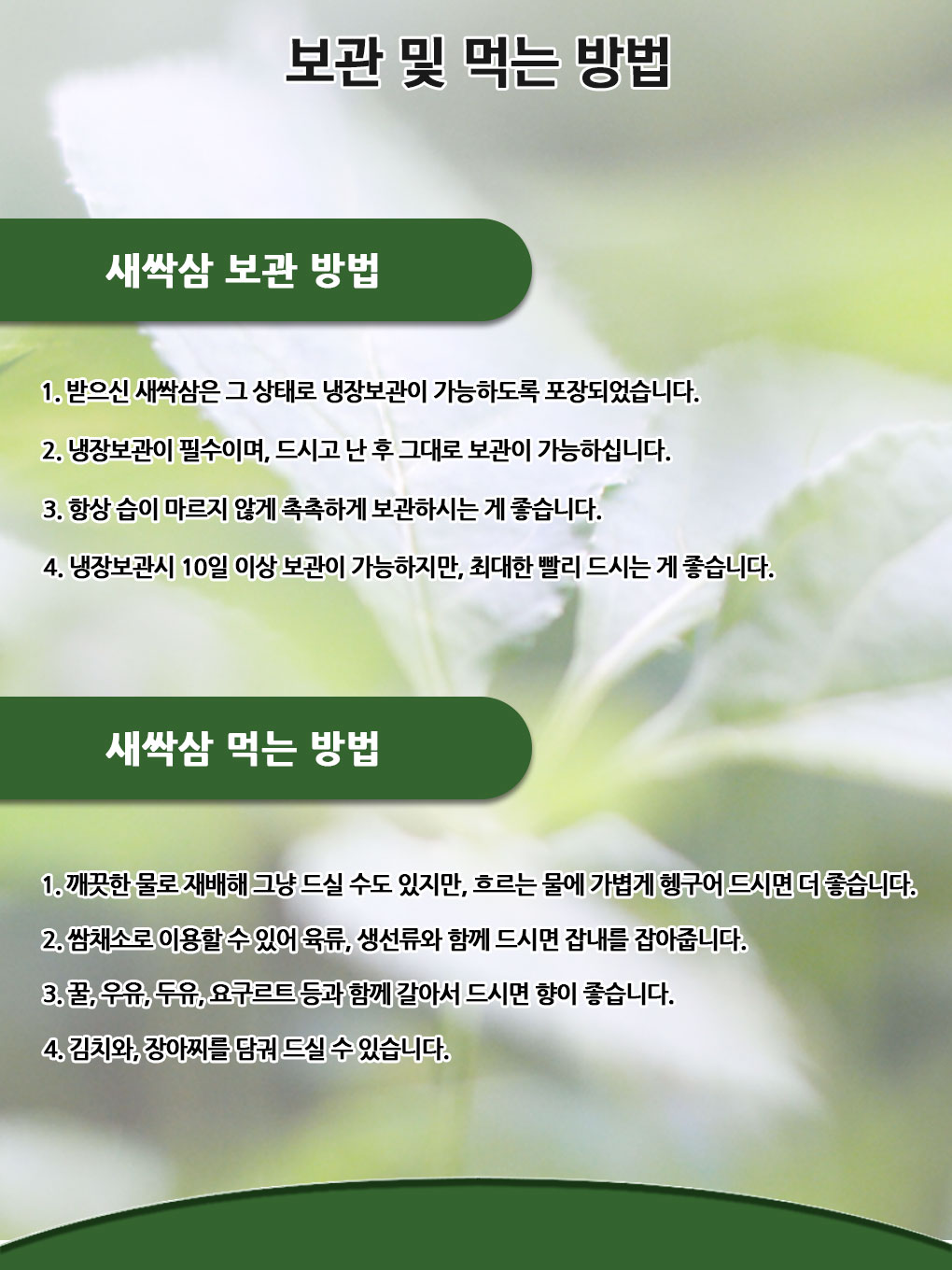 보관 및 먹는 방법

새싹삼 보관 방법

1. 받으신 새싹삼은 그 상태로 냉장보관이 가능하도록 포장되었습니다.

2. 냉장보관이 필수이며, 드시고 난 후 그대로 보관이 가능하십니다.

3. 항상 습이 마르지 않게 촉촉하게 보관하시는 게 좋습니다.

4. 냉장보관시 10일 이상 보관이 가능하지만, 최대한 빨리 드시는 게 좋습니다.

새싹삼 먹는 방법

1. 깨끗한 물로 재배해 그냥 드실 수도 있지만, 흐르는 물에 가볍게 헹구어 드시면 더 좋습니다.

2. 쌈채소로 이용할 수 있어 육류, 생선류와 함께 드시면 잡내를 잡아줍니다.

3. 꿀, 우유, 두유, 요구르트 등과 함께 갈아서 드시면 향이 좋습니다.

4. 김치와, 장아찌를 담궈 드실 수 있습니다.